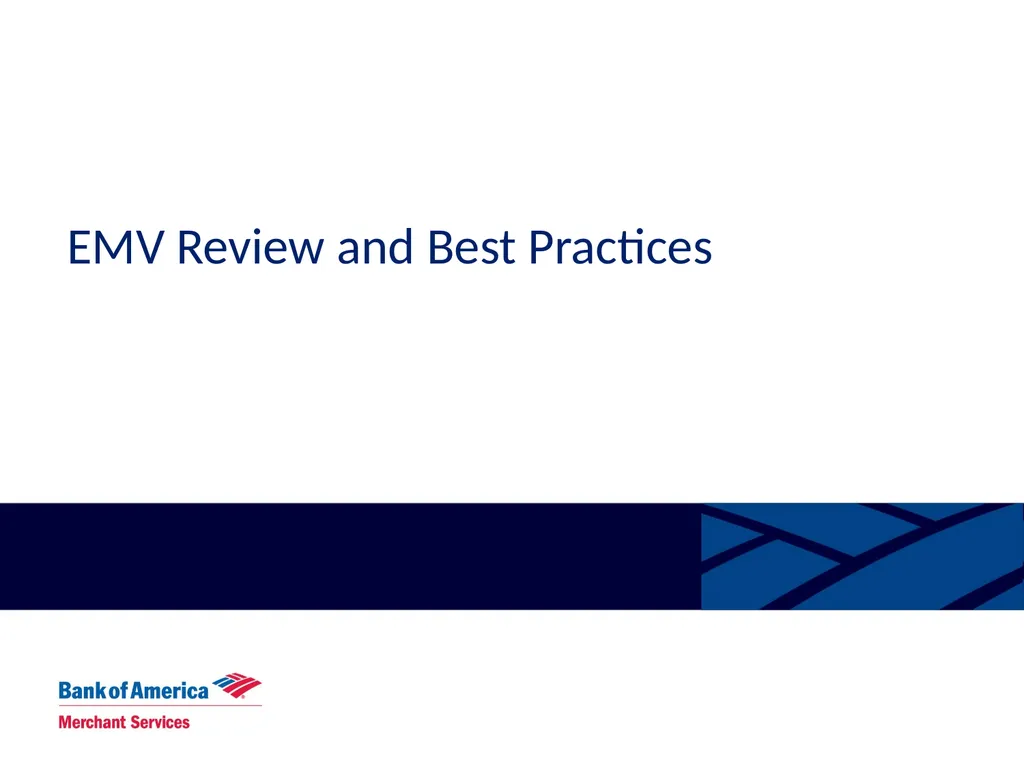 EMV Review and Best Practices

Bank of America
Merchant Services